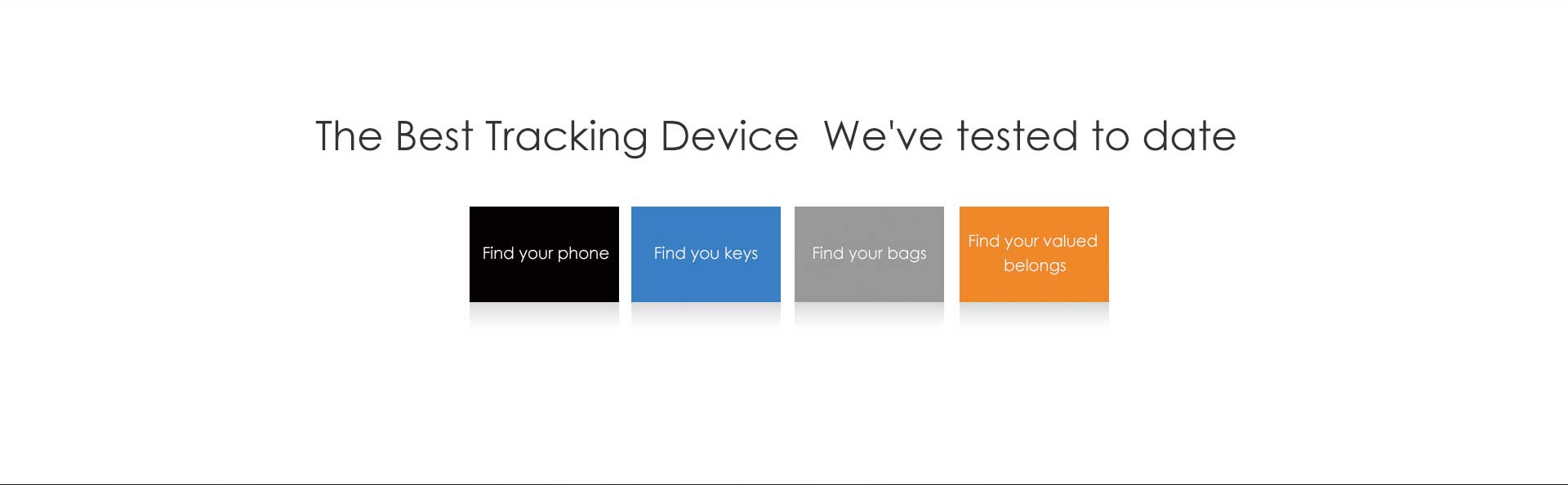 The Best Tracking Device  We've tested to date

Find your phone

Find you keys

Find your bags

Find your valued belongs